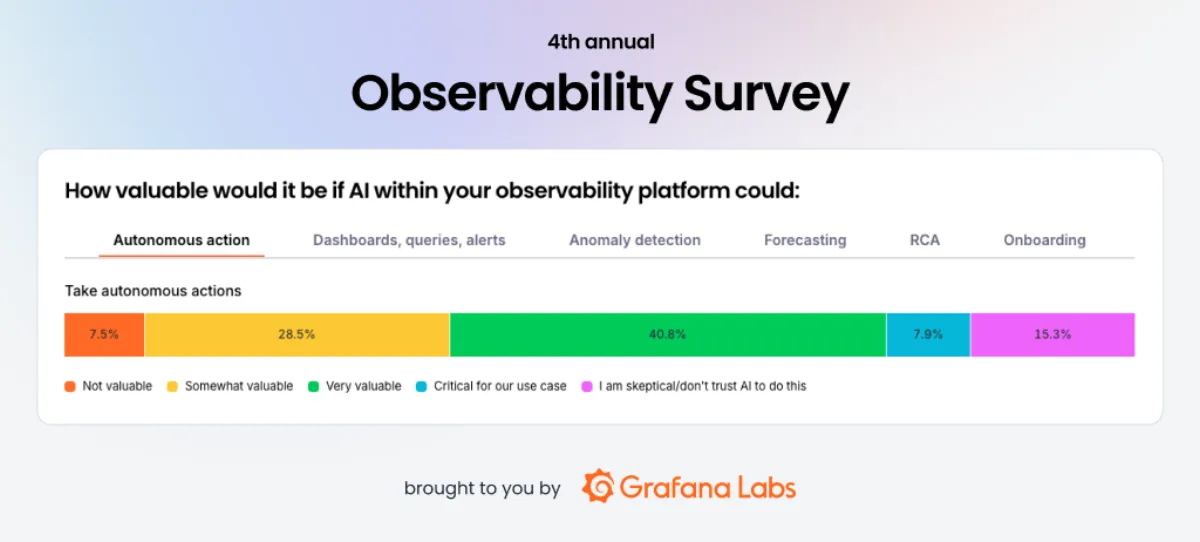 4th annual

Observability Survey

How valuable would it be if AI within your observability platform could:

Autonomous action Dashboards, queries, alerts Anomaly detection Forecasting RCA Onboarding

Take autonomous actions

7.5% 28.5% 40.8% 7.9% 15.3%

Not valuable Somewhat valuable Very valuable Critical for our use case I am skeptical/don't trust AI to do this

brought to you by Grafana Labs